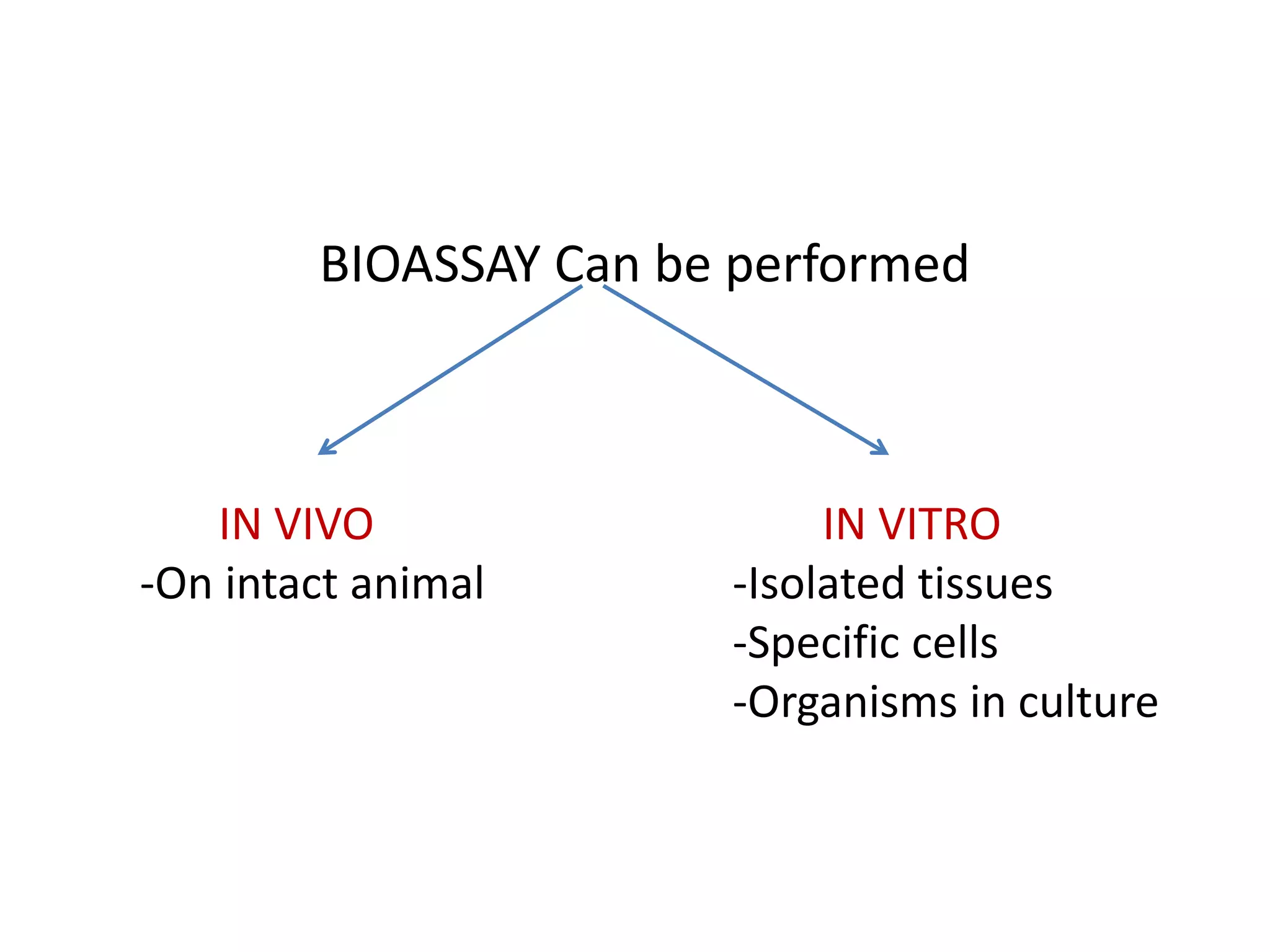 BIOASSAY Can be performed

IN VIVO
-On intact animal

IN VITRO
-Isolated tissues
-Specific cells
-Organisms in culture